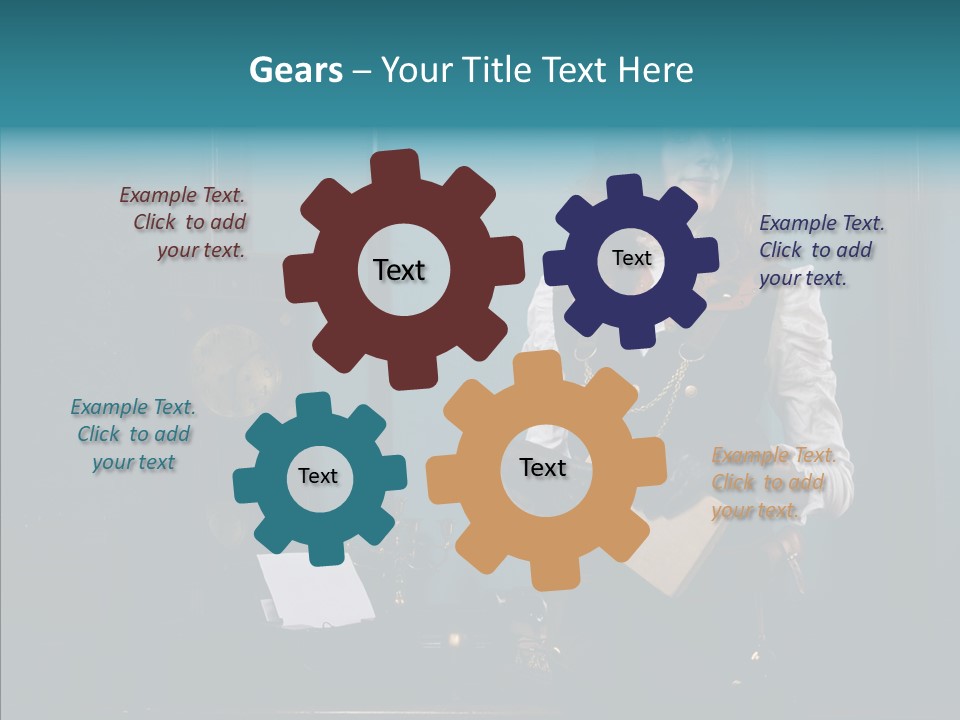 Gears – Your Title Text Here

Example Text. Click to add your text.

Text

Text

Example Text. Click to add your text.

Example Text. Click to add your text

Text

Text

Example Text. Click to add your text.